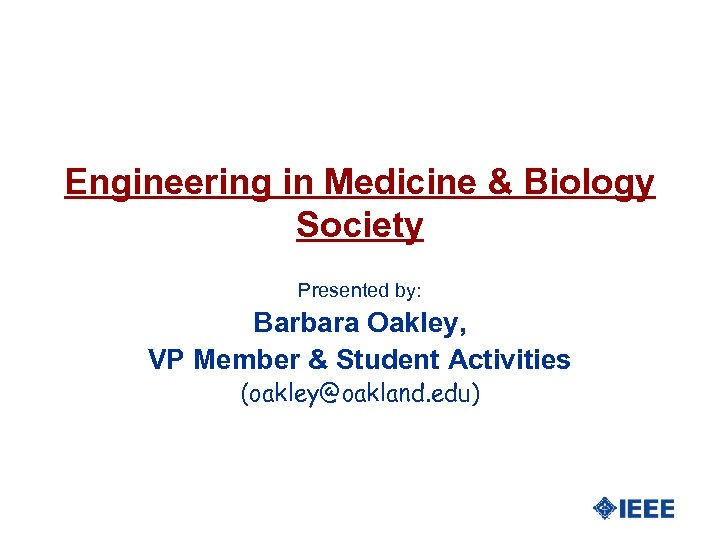 Engineering in Medicine & Biology Society

Presented by:

Barbara Oakley,

VP Member & Student Activities

(oakley@oakland.edu)

IEEE